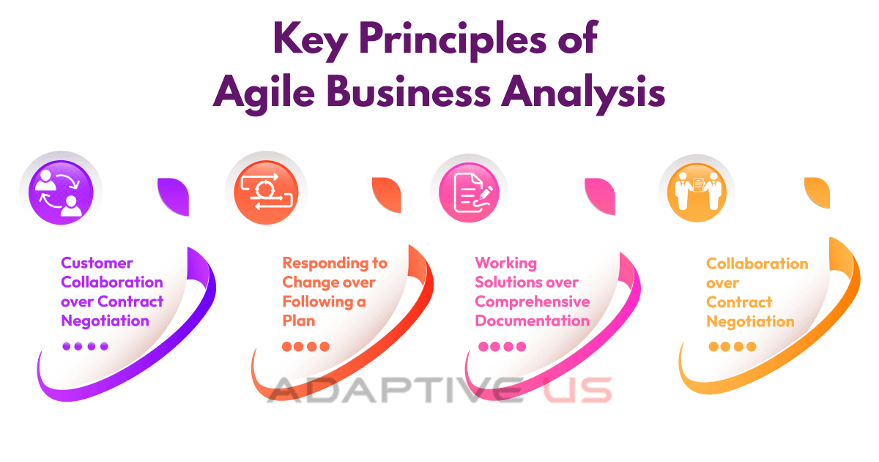 Key Principles of Agile Business Analysis

Customer Collaboration over Contract Negotiation

Responding to Change over Following a Plan

Working Solutions over Comprehensive Documentation

Collaboration over Contract Negotiation

ADAPTIVE US